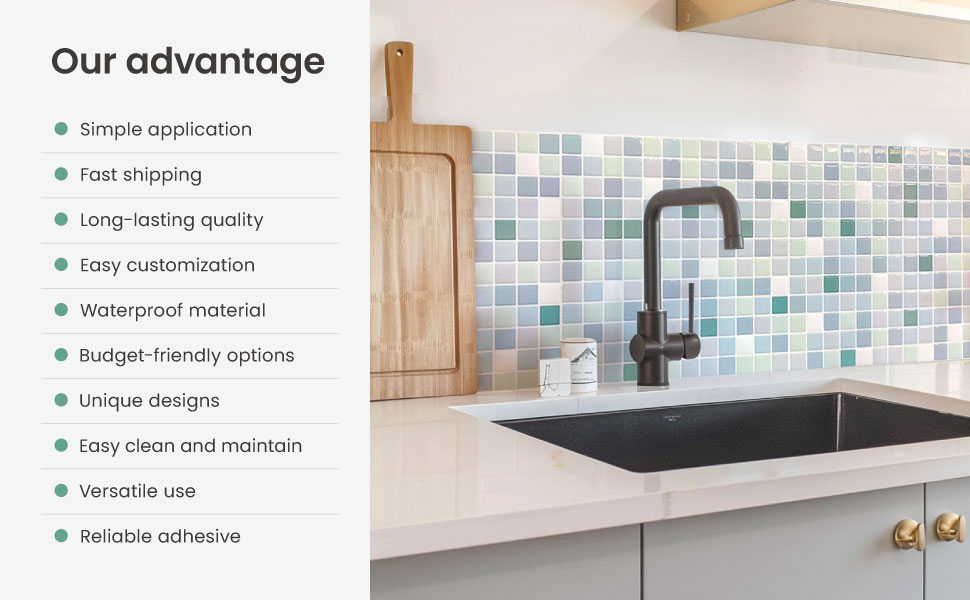 Our advantage

Simple application

Fast shipping

Long-lasting quality

Easy customization

Waterproof material

Budget-friendly options

Unique designs

Easy clean and maintain

Versatile use

Reliable adhesive